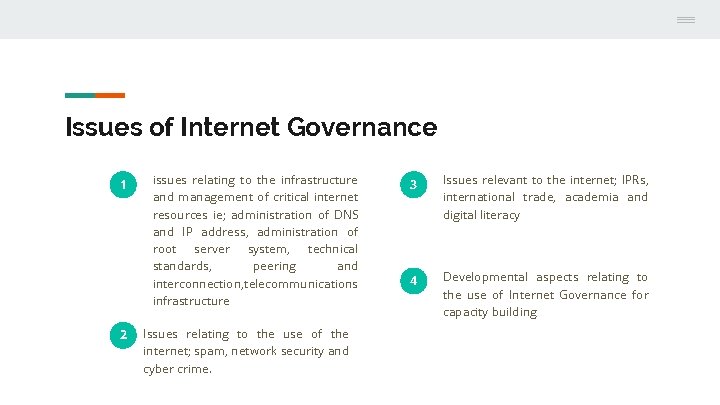 Issues of Internet Governance

1

issues relating to the infrastructure and management of critical internet resources ie; administration of DNS and IP address, administration of root server system, technical standards, peering and interconnection,telecommunications infrastructure

2

Issues relating to the use of the internet; spam, network security and cyber crime.

3

Issues relevant to the internet; IPRs, international trade, academia and digital literacy

4

Developmental aspects relating to the use of Internet Governance for capacity building